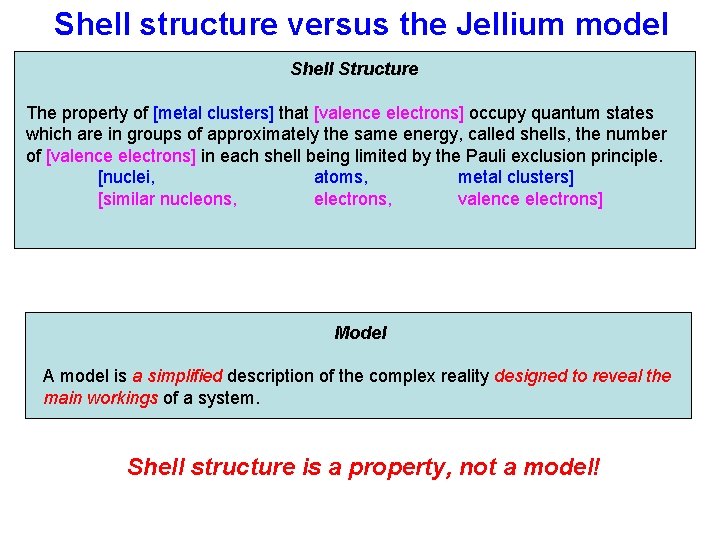 Shell structure versus the Jellium model

Shell Structure

The property of [metal clusters] that [valence electrons] occupy quantum states which are in groups of approximately the same energy, called shells, the number of [valence electrons] in each shell being limited by the Pauli exclusion principle.

[nuclei, atoms, metal clusters]
[similar nucleons, electrons, valence electrons]

Model

A model is a simplified description of the complex reality designed to reveal the main workings of a system.

Shell structure is a property, not a model!